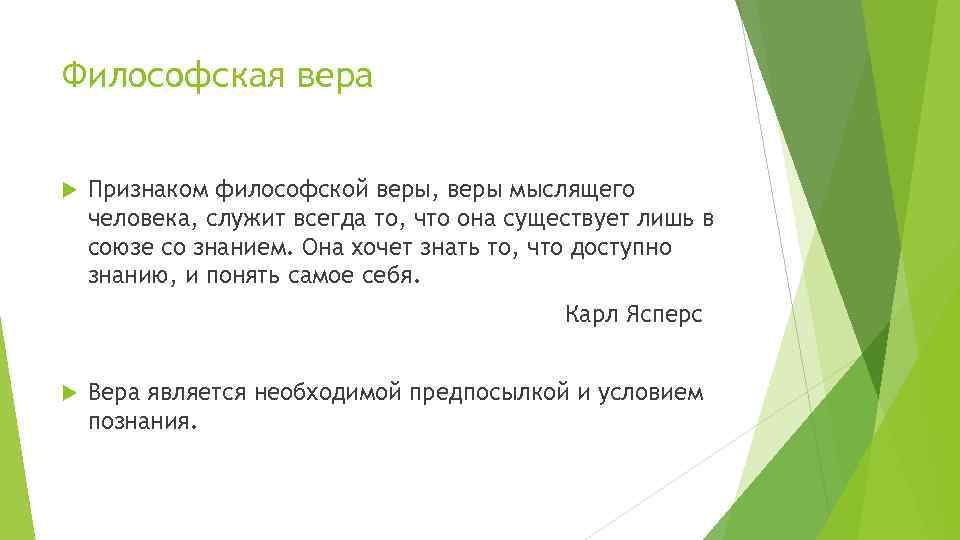 Философская вера

Признаком философской веры, веры мыслящего человека, служит всегда то, что она существует лишь в союзе со знанием. Она хочет знать то, что доступно знанию, и понять самое себя.

Карл Ясперс

Вера является необходимой предпосылкой и условием познания.